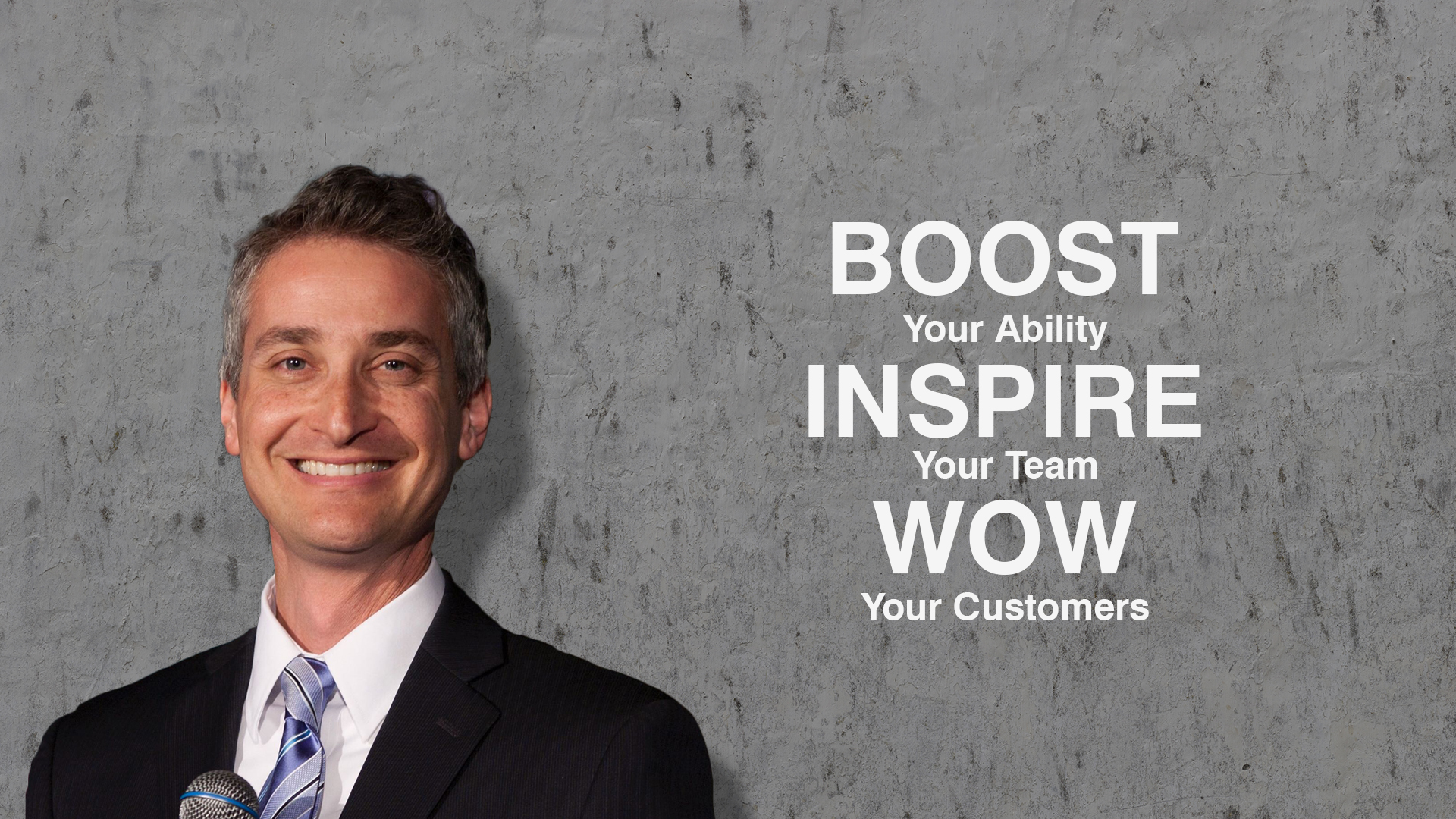 BOOST
Your Ability
INSPIRE
Your Team
WOW
Your Customers